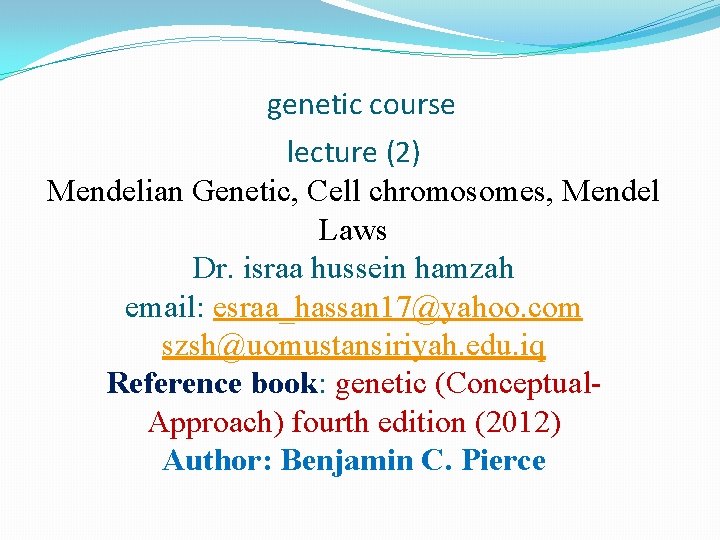 genetic course

lecture (2)

Mendelian Genetic, Cell chromosomes, Mendel Laws

Dr. israa hussein hamzah

email: esraa_hassan17@yahoo.com szsh@uomustansiriyah.edu.iq

Reference book: genetic (Conceptual-Approach) fourth edition (2012)

Author: Benjamin C. Pierce